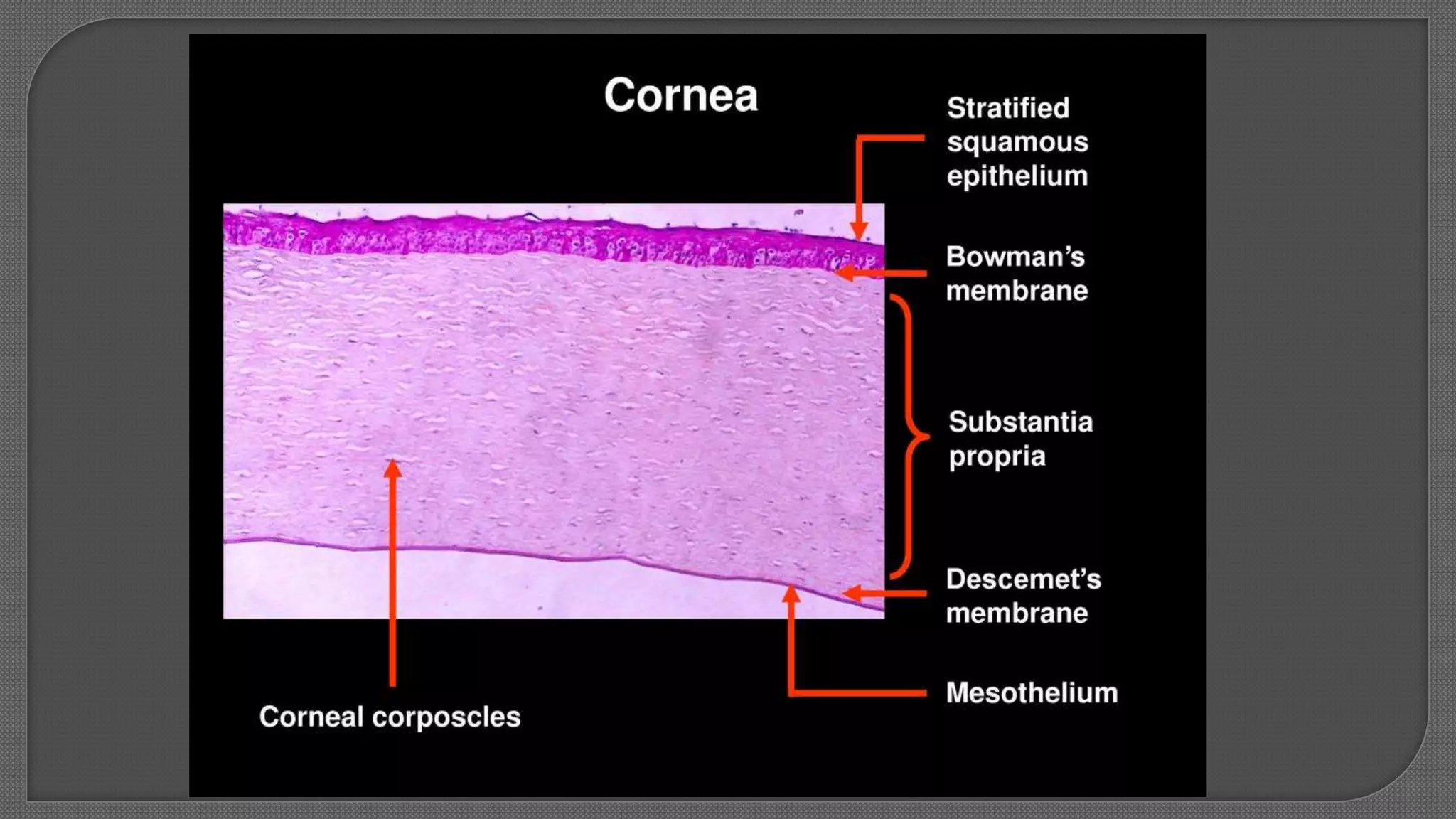 Cornea

Stratified squamous epithelium

Bowman's membrane

Substantia propria

Descemet's membrane

Mesothelium

Corneal corposcles